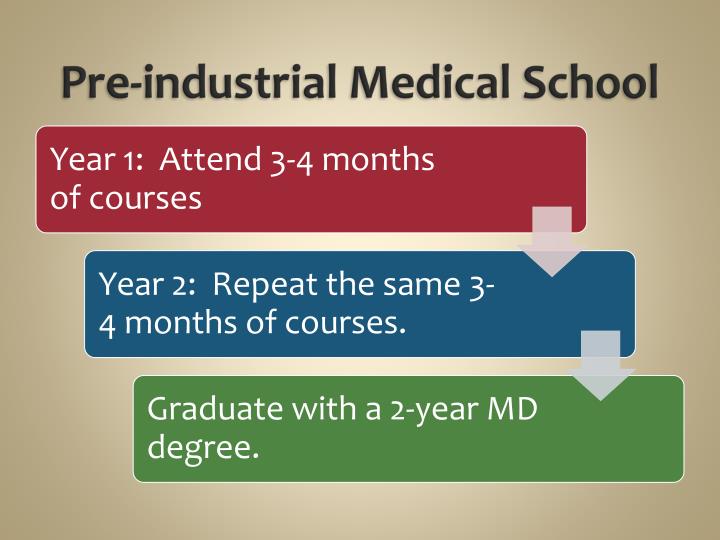 Pre-industrial Medical School

Year 1: Attend 3-4 months of courses

Year 2: Repeat the same 3-4 months of courses.

Graduate with a 2-year MD degree.